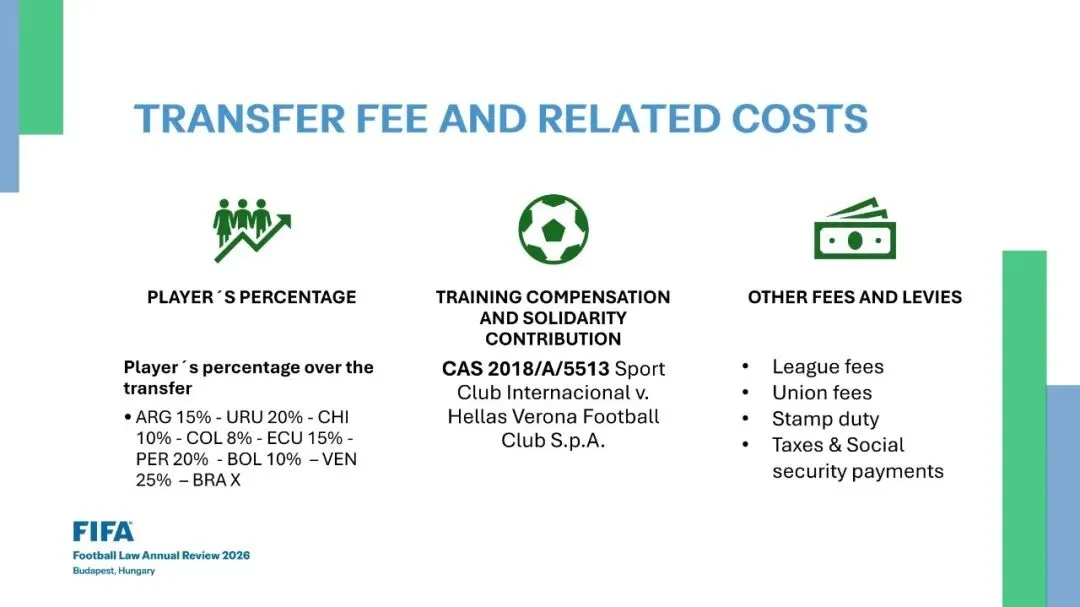 TRANSFER FEE AND RELATED COSTS

PLAYER´S PERCENTAGE

Player´s percentage over the transfer

• ARG 15% - URU 20% - CHI 10% - COL 8% - ECU 15% - PER 20% - BOL 10% – VEN 25% – BRA X

TRAINING COMPENSATION AND SOLIDARITY CONTRIBUTION

CAS 2018/A/5513 Sport Club Internacional v. Hellas Verona Football Club S.p.A.

OTHER FEES AND LEVIES

• League fees
• Union fees
• Stamp duty
• Taxes & Social security payments

FIFA
Football Law Annual Review 2026
Budapest, Hungary